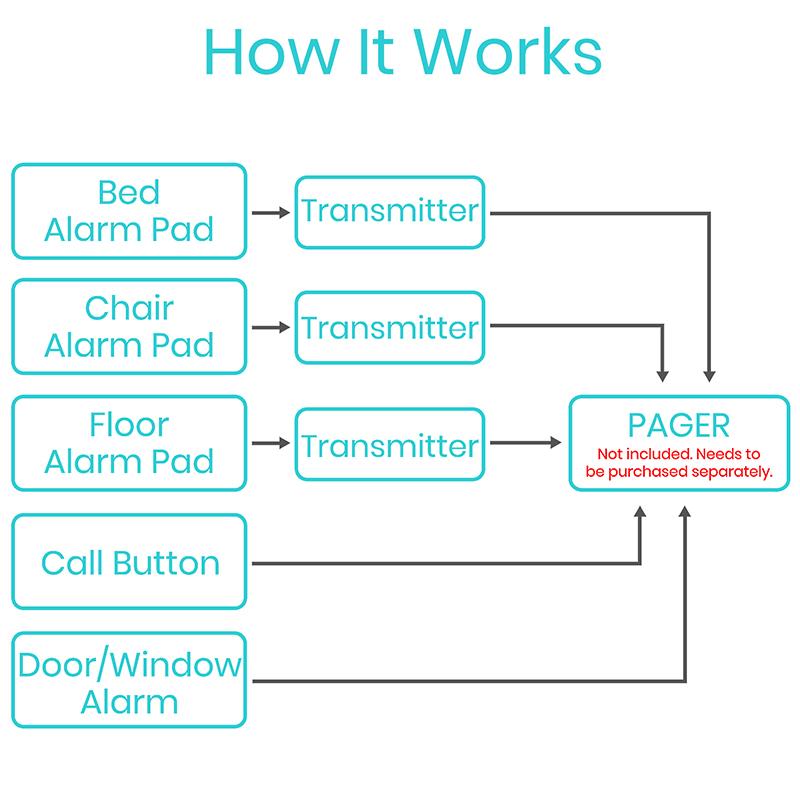 How It Works

Bed Alarm Pad

Transmitter

Chair Alarm Pad

Transmitter

Floor Alarm Pad

Transmitter

PAGER
Not included. Needs to be purchased separately.

Call Button

Door/Window Alarm